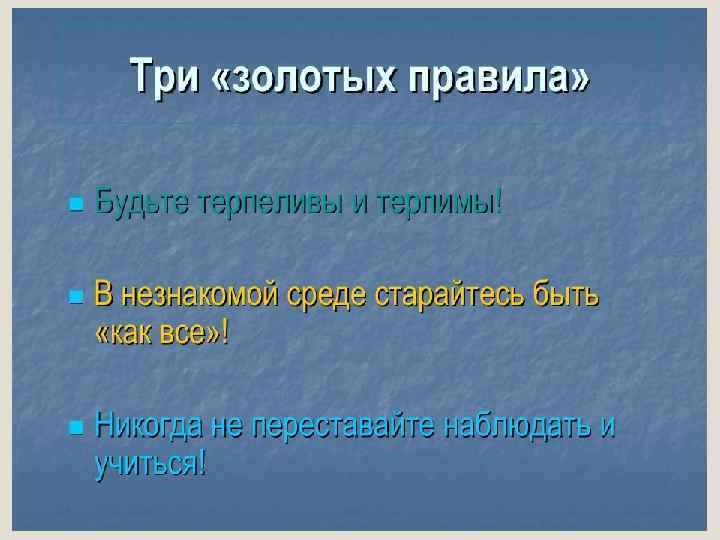 Три «золотых правила»

Будьте терпеливы и терпимы!

В незнакомой среде старайтесь быть «как все»!

Никогда не переставайте наблюдать и учиться!